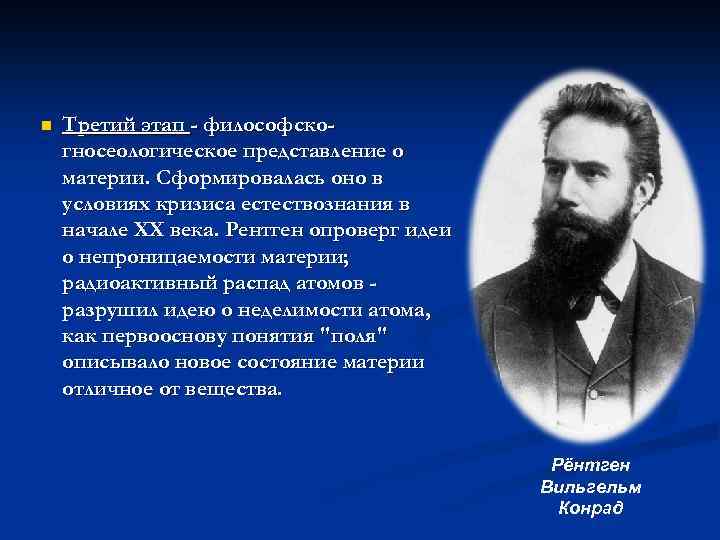 Третий этап - философско-гносеологическое представление о материи. Сформировалась оно в условиях кризиса естествознания в начале XX века. Рентген опроверг идеи о непроницаемости материи; радиоактивный распад атомов - разрушил идею о неделимости атома, как первооснову понятия "поля" описывало новое состояние материи отличное от вещества.

Рёнтген
Вильгельм
Конрад